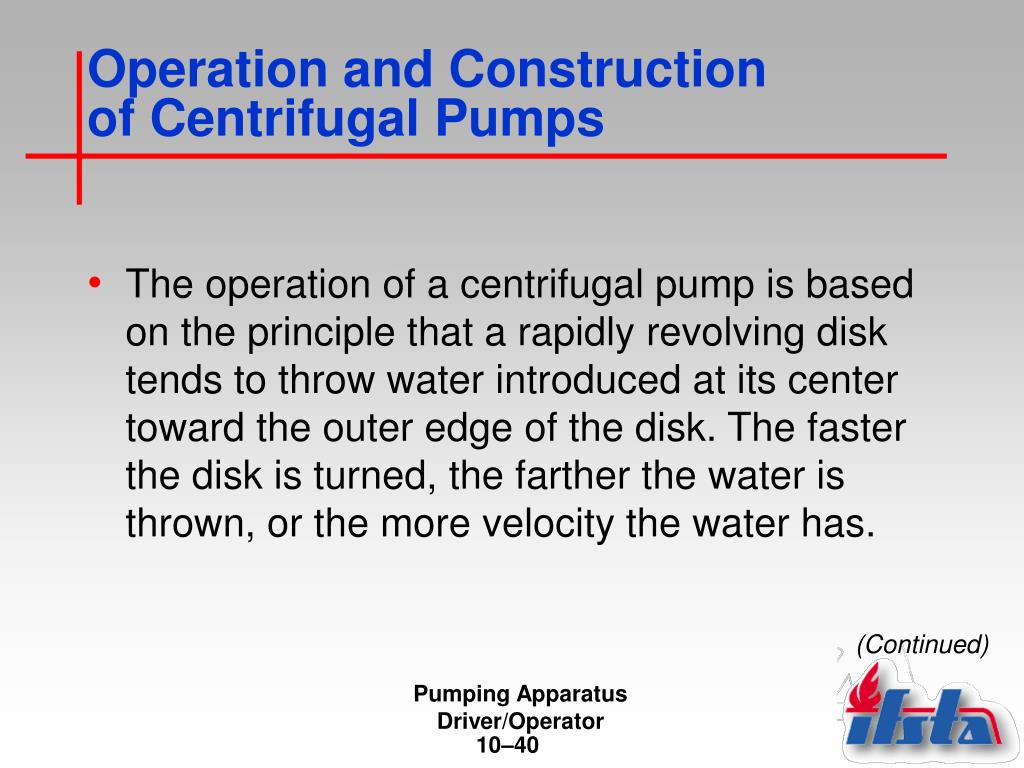 Operation and Construction of Centrifugal Pumps

• The operation of a centrifugal pump is based on the principle that a rapidly revolving disk tends to throw water introduced at its center toward the outer edge of the disk. The faster the disk is turned, the farther the water is thrown, or the more velocity the water has.

(Continued)

Pumping Apparatus
Driver/Operator
10–40

ifsta